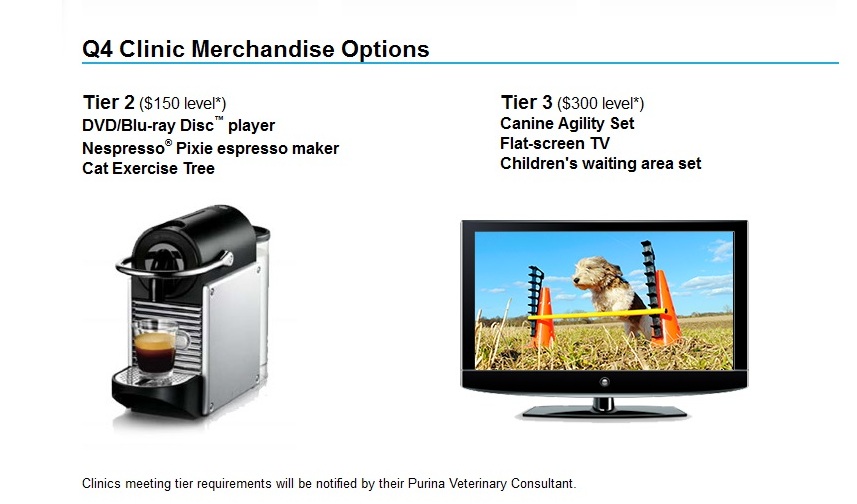 Q4 Clinic Merchandise Options

Tier 2 ($150 level*)
DVD/Blu-ray Disc™ player
Nespresso® Pixie espresso maker
Cat Exercise Tree

Tier 3 ($300 level*)
Canine Agility Set
Flat-screen TV
Children's waiting area set

Clinics meeting tier requirements will be notified by their Purina Veterinary Consultant.